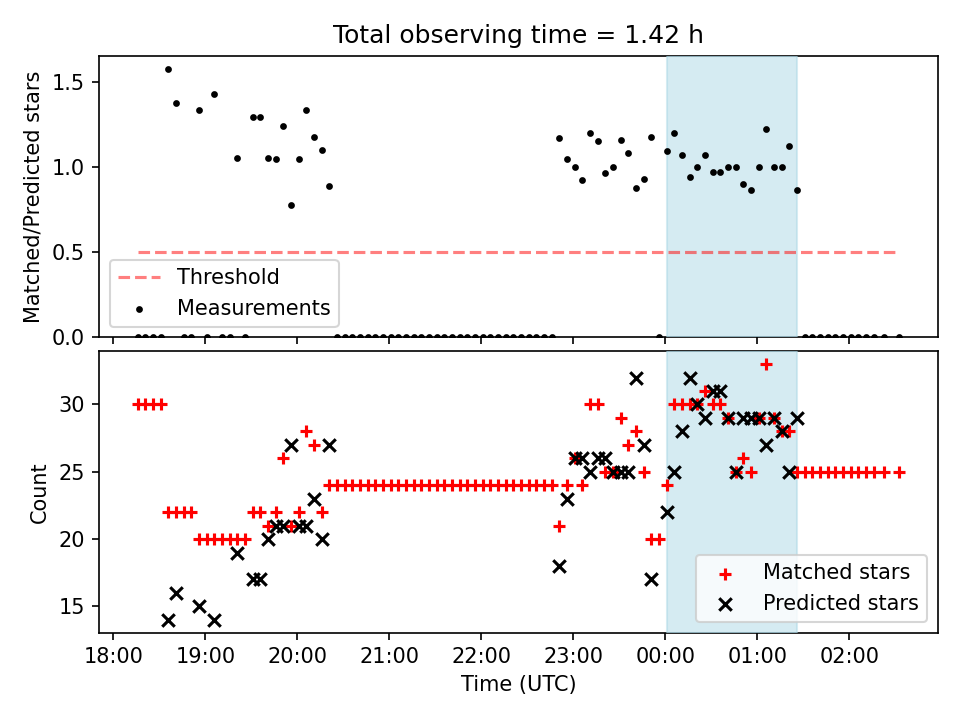 Total observing time = 1.42 h

Matched/Predicted stars

1.5
1.0
0.5
0.0

Threshold
Measurements

Count

30
25
20
15

Matched stars
Predicted stars

18:00
19:00
20:00
21:00
22:00
23:00
00:00
01:00
02:00

Time (UTC)